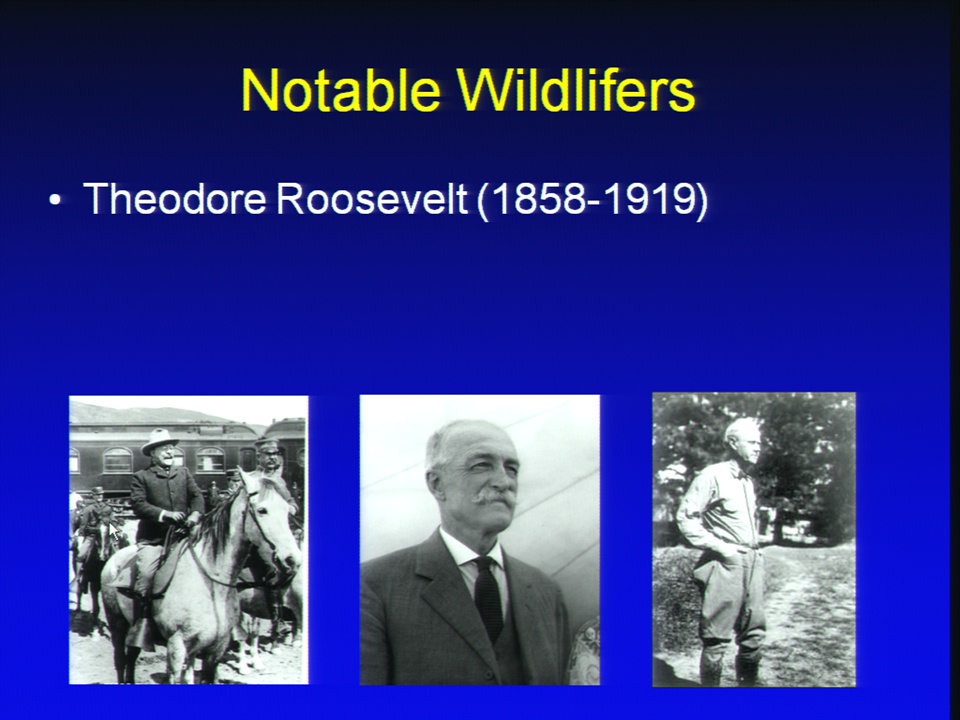 Notable Wildlifers

• Theodore Roosevelt (1858-1919)